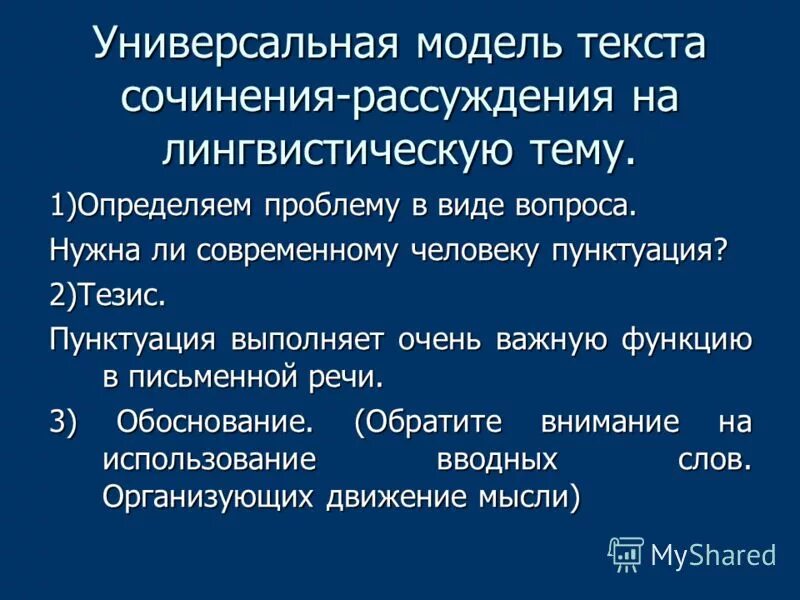 Универсальная модель текста сочинения-рассуждения на лингвистическую тему.

1)Определяем проблему в виде вопроса.

Нужна ли современному человеку пунктуация?

2)Тезис.

Пунктуация выполняет очень важную функцию в письменной речи.

3) Обоснование. (Обратите внимание на использование вводных слов. Организующих движение мысли)

MyShared